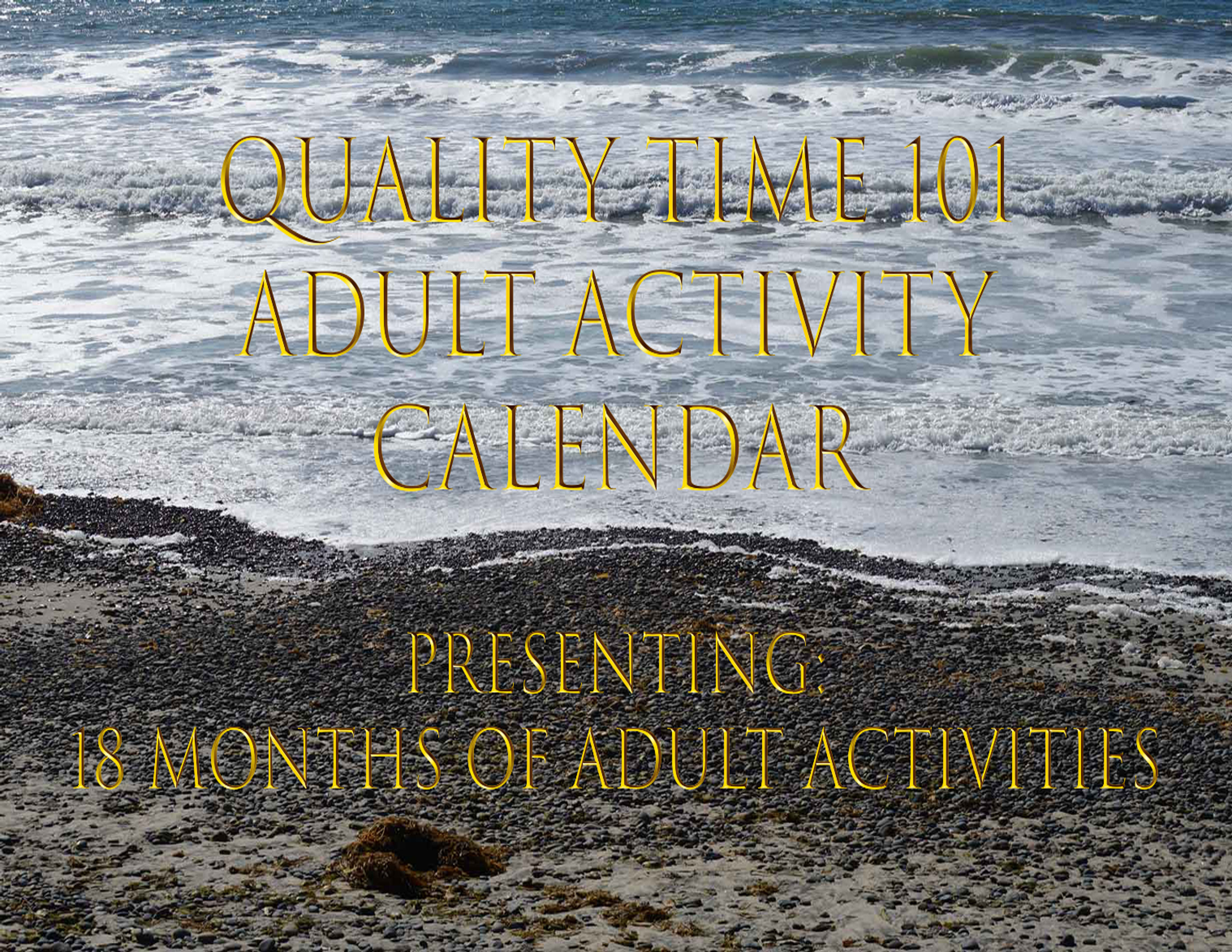 QUALITY TIME 101
ADULT ACTIVITY
CALENDAR

PRESENTING:
18 MONTHS OF ADULT ACTIVITIES